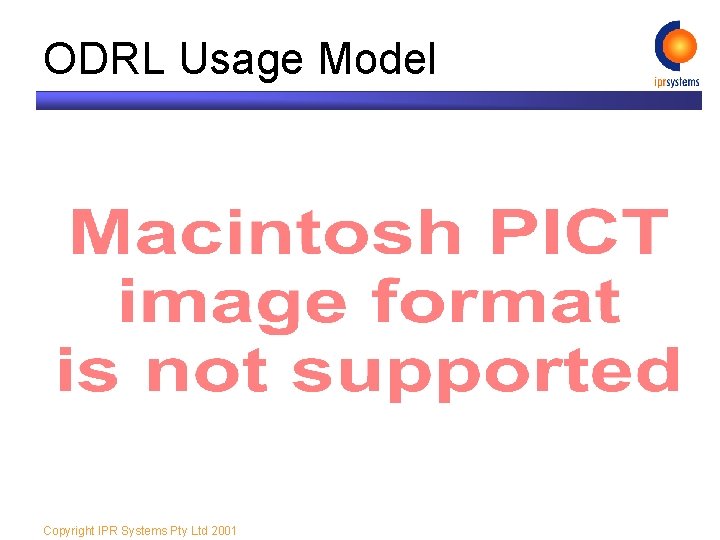 ODRL Usage Model

iprsystems

Macintosh PICT image format is not supported

Copyright IPR Systems Pty Ltd 2001